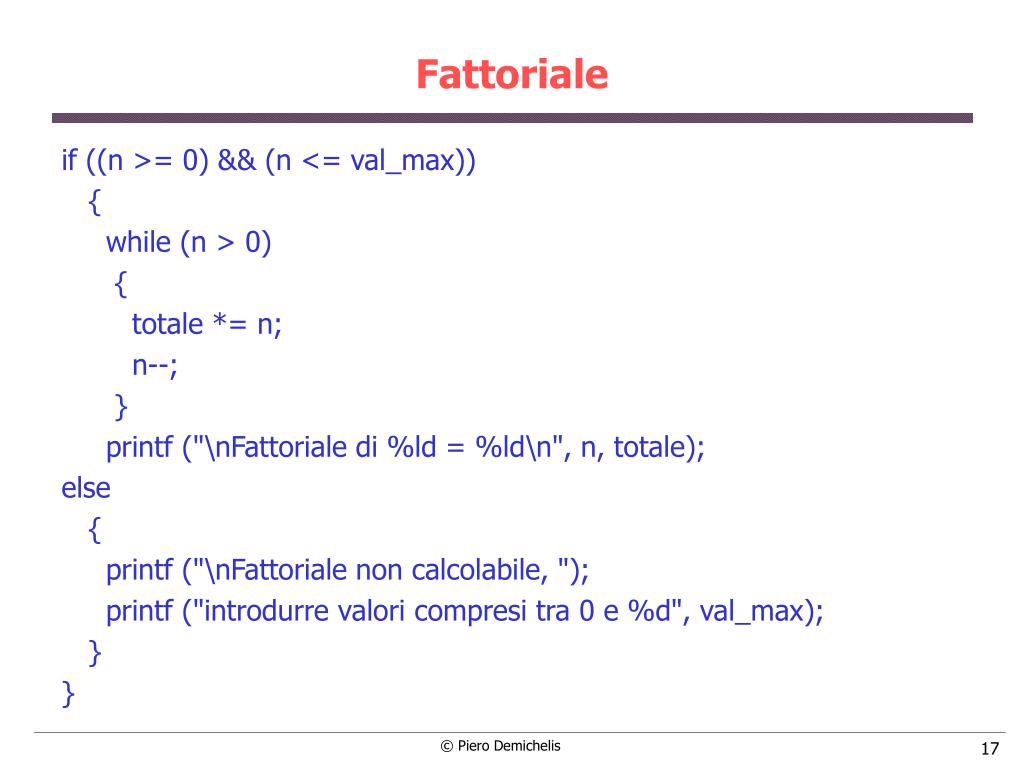 Fattoriale

if ((n >= 0) && (n <= val_max))
  {
    while (n > 0)
     {
       totale *= n;
       n--;
     }
    printf ("\nFattoriale di %ld = %ld\n", n, totale);
else
  {
    printf ("\nFattoriale non calcolabile, ");
    printf ("introdurre valori compresi tra 0 e %d", val_max);
  }
}

© Piero Demichelis

17